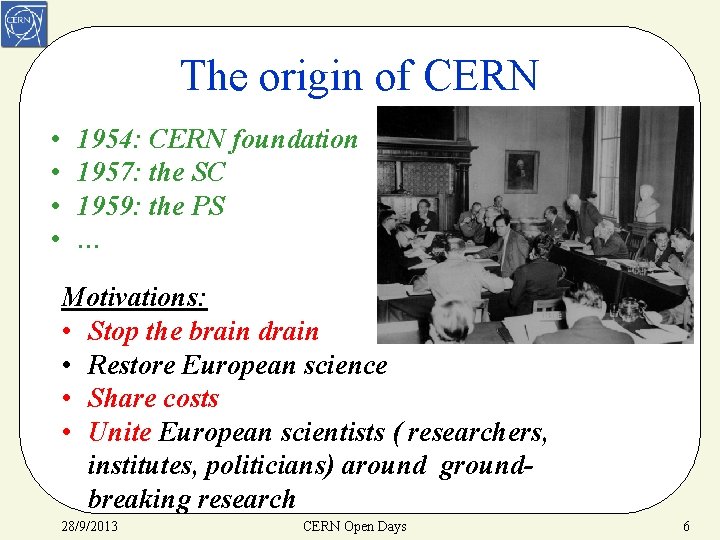 CERN

The origin of CERN

• 1954: CERN foundation
• 1957: the SC
• 1959: the PS
• …

Motivations:
• Stop the brain drain
• Restore European science
• Share costs
• Unite European scientists ( researchers, institutes, politicians) around ground-breaking research

28/9/2013 CERN Open Days 6